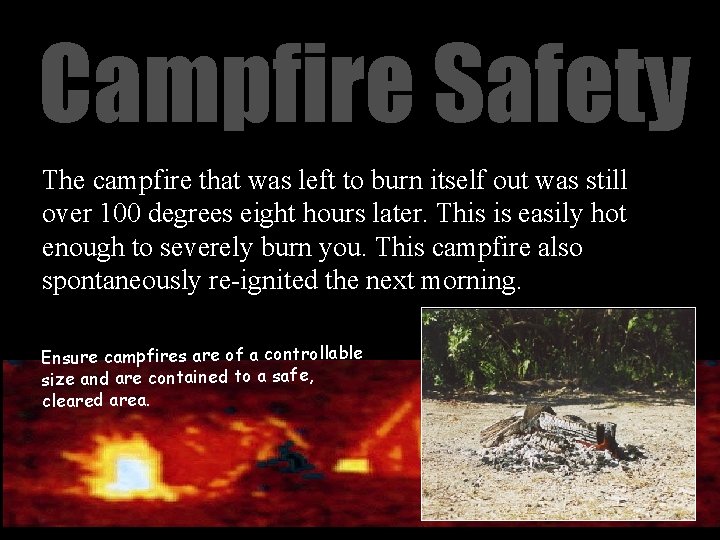 Campfire Safety

The campfire that was left to burn itself out was still over 100 degrees eight hours later. This is easily hot enough to severely burn you. This campfire also spontaneously re-ignited the next morning.

Ensure campfires are of a controllable size and are contained to a safe, cleared area.